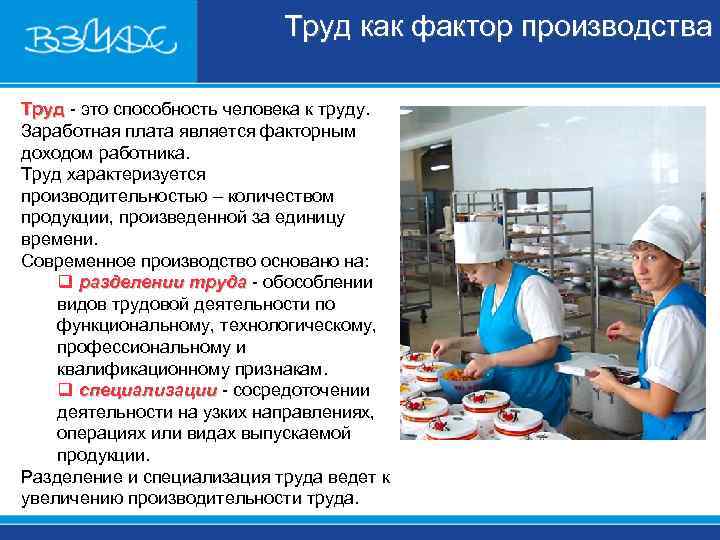 ВЗМАХ

Труд как фактор производства

Труд - это способность человека к труду. Заработная плата является факторным доходом работника.
Труд характеризуется производительностью – количеством продукции, произведенной за единицу времени.
Современное производство основано на:
❑ разделении труда - обособлении видов трудовой деятельности по функциональному, технологическому, профессиональному и квалификационному признакам.
❑ специализации - сосредоточении деятельности на узких направлениях, операциях или видах выпускаемой продукции.
Разделение и специализация труда ведет к увеличению производительности труда.